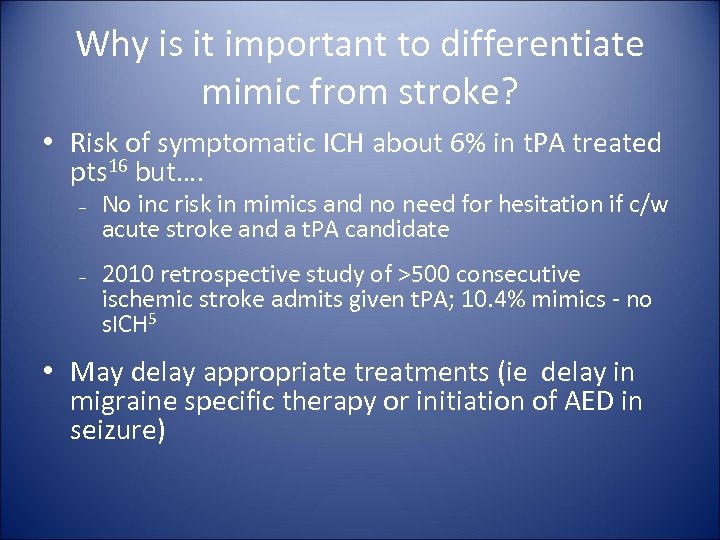 Why is it important to differentiate mimic from stroke?

• Risk of symptomatic ICH about 6% in tPA treated pts$^{16}$ but….
– No inc risk in mimics and no need for hesitation if c/w acute stroke and a tPA candidate
– 2010 retrospective study of >500 consecutive ischemic stroke admits given tPA; 10.4% mimics - no sICH$^{5}$

• May delay appropriate treatments (ie delay in migraine specific therapy or initiation of AED in seizure)